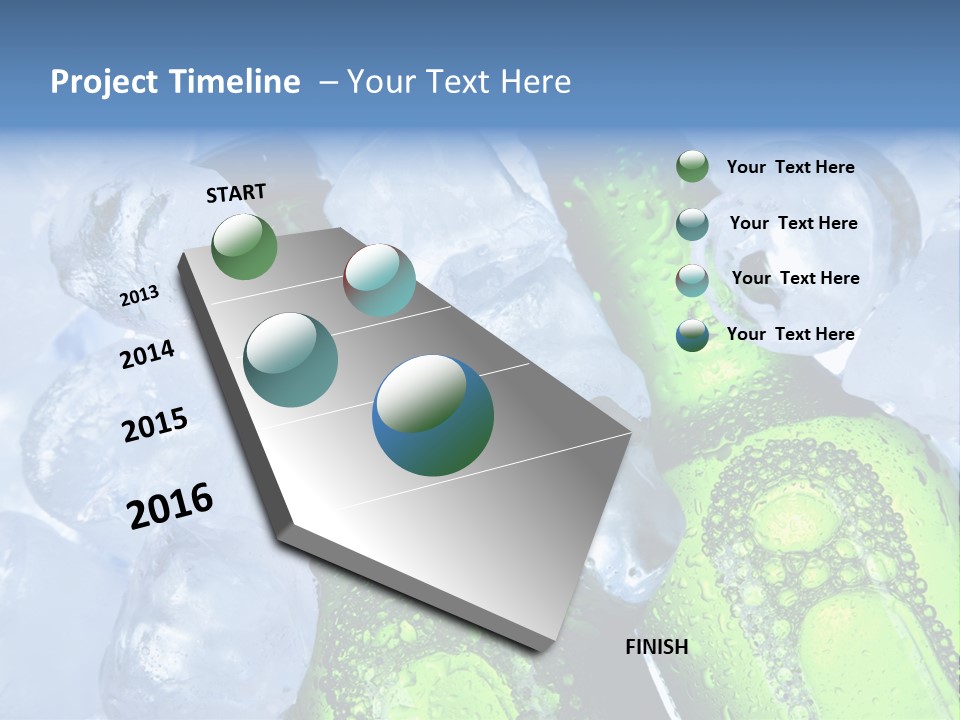 Project Timeline – Your Text Here

START

2013

2014

2015

2016

FINISH

Your Text Here

Your Text Here

Your Text Here

Your Text Here